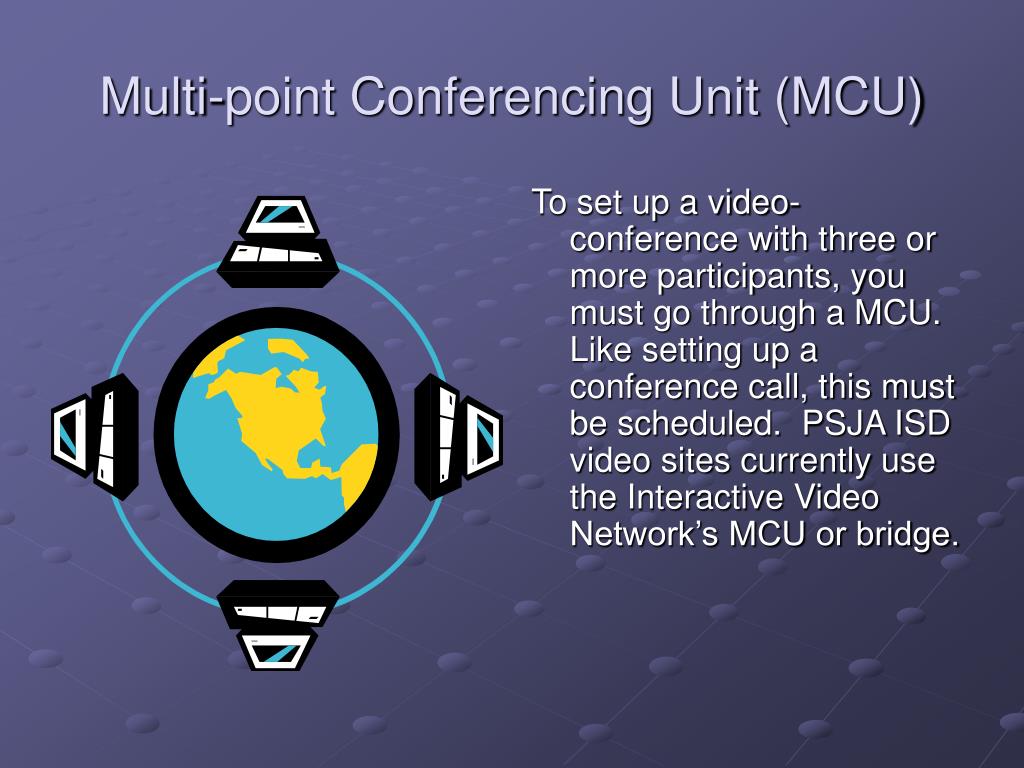 Multi-point Conferencing Unit (MCU)

To set up a video-conference with three or more participants, you must go through a MCU. Like setting up a conference call, this must be scheduled.  PSJA ISD video sites currently use the Interactive Video Network's MCU or bridge.